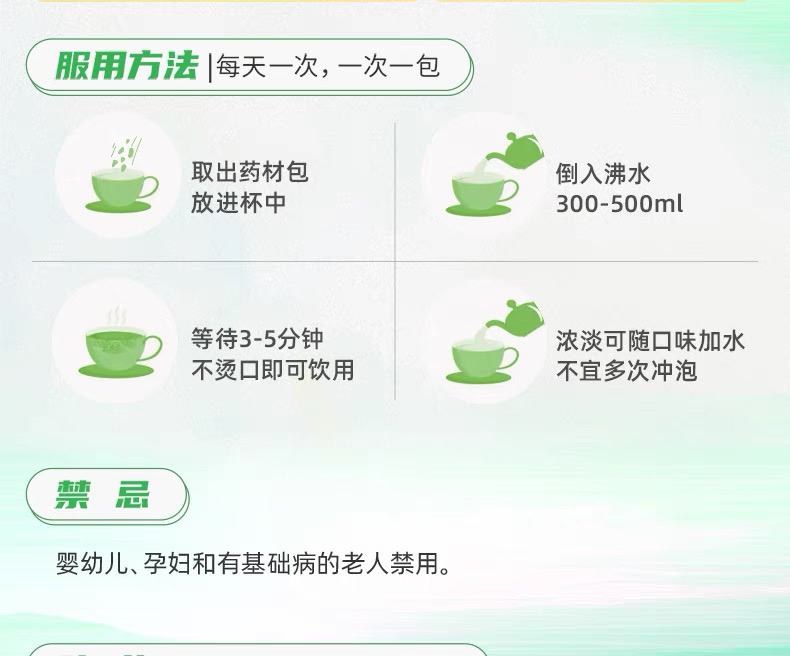 服用方法 |每天一次，一次一包

取出药材包
放进杯中

倒入沸水
300-500ml

等待3-5分钟
不烫口即可饮用

浓淡可随口味加水
不宜多次冲泡

禁 忌

婴幼儿、孕妇和有基础病的老人禁用。